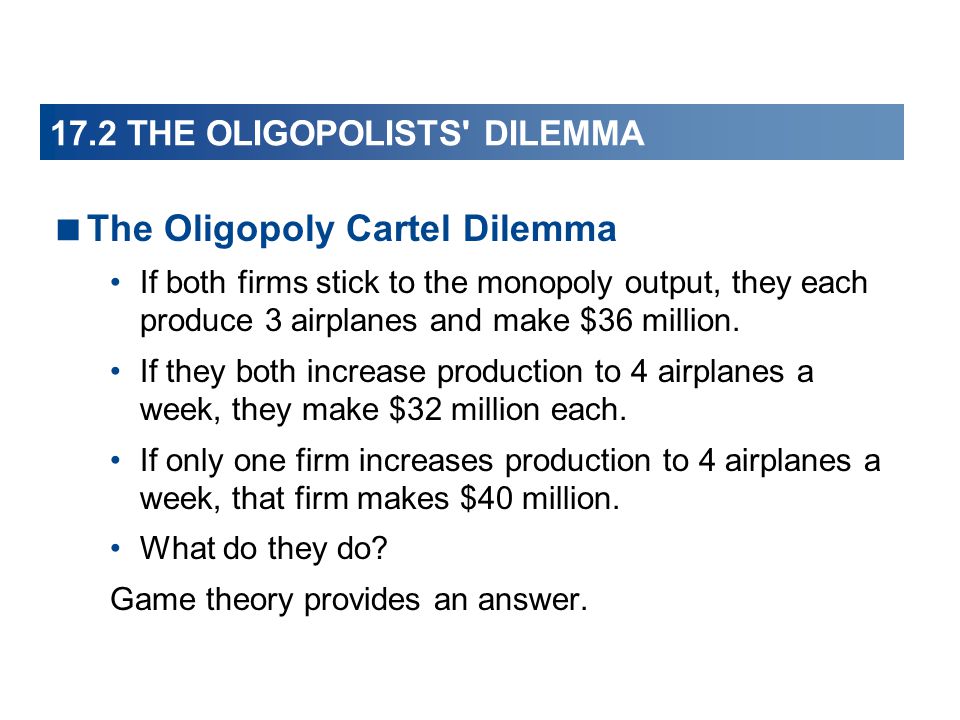 17.2 THE OLIGOPOLISTS' DILEMMA

■ The Oligopoly Cartel Dilemma

• If both firms stick to the monopoly output, they each produce 3 airplanes and make \$36 million.

• If they both increase production to 4 airplanes a week, they make \$32 million each.

• If only one firm increases production to 4 airplanes a week, that firm makes \$40 million.

• What do they do?

Game theory provides an answer.